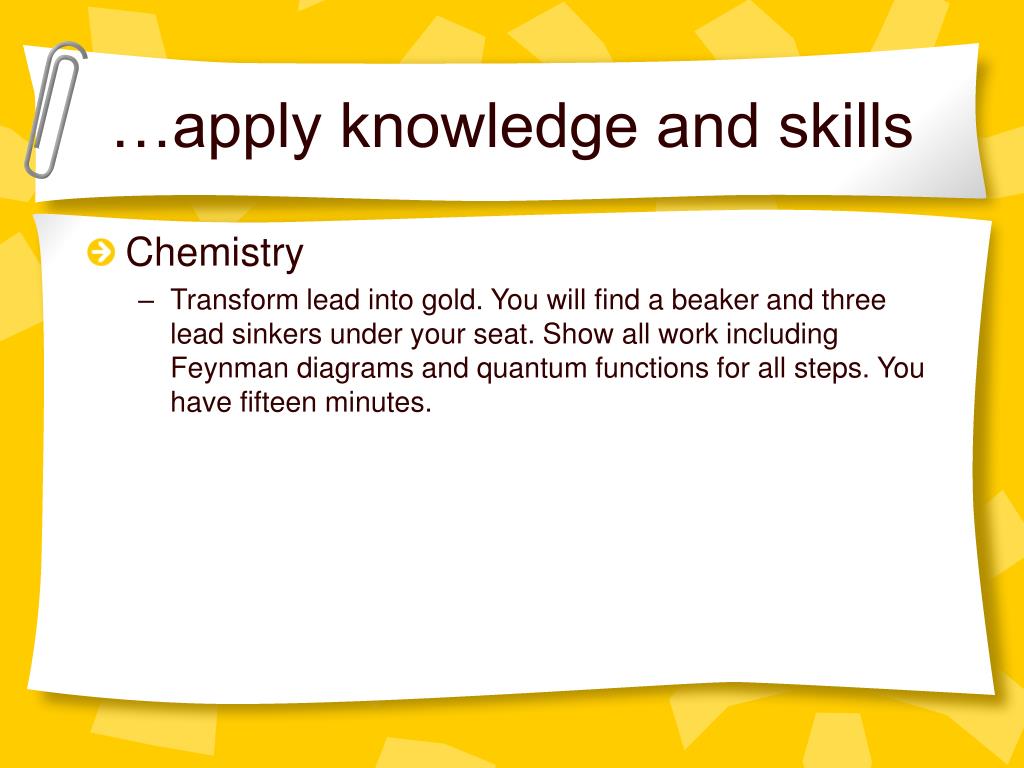 …apply knowledge and skills

Chemistry

– Transform lead into gold. You will find a beaker and three lead sinkers under your seat. Show all work including Feynman diagrams and quantum functions for all steps. You have fifteen minutes.